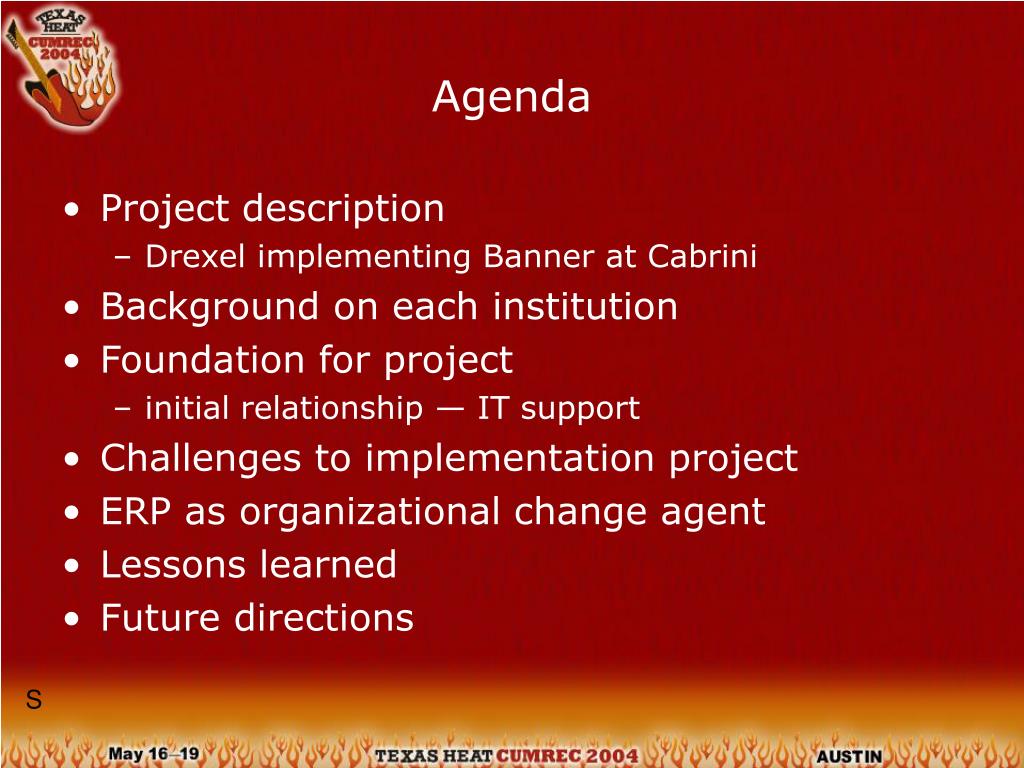 TEXAS HEAT CUMREC 2004

Agenda

• Project description
– Drexel implementing Banner at Cabrini
• Background on each institution
• Foundation for project
– initial relationship — IT support
• Challenges to implementation project
• ERP as organizational change agent
• Lessons learned
• Future directions

S

May 16–19 TEXAS HEAT CUMREC 2004 AUSTIN